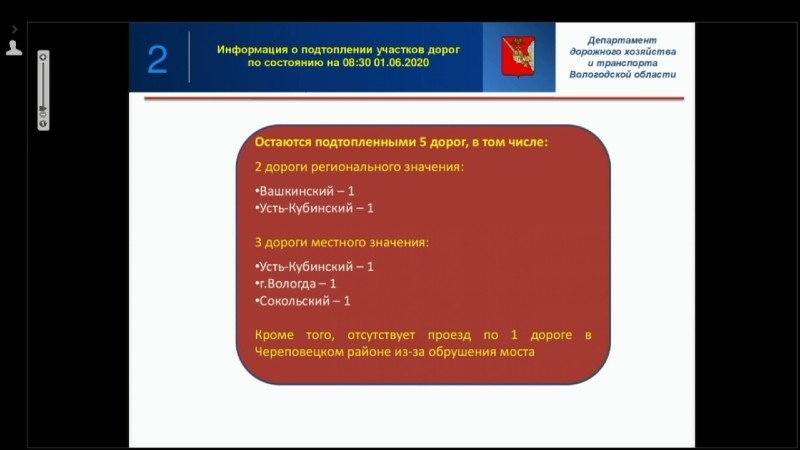 2

Информация о подтоплении участков дорог по состоянию на 08:30 01.06.2020

Департамент дорожного хозяйства и транспорта Вологодской области

Остаются подтопленными 5 дорог, в том числе:

2 дороги регионального значения:

•Вашкинский – 1
•Усть-Кубинский – 1

3 дороги местного значения:

•Усть-Кубинский – 1
•г.Вологда – 1
•Сокольский – 1

Кроме того, отсутствует проезд по 1 дороге в Череповецком районе из-за обрушения моста